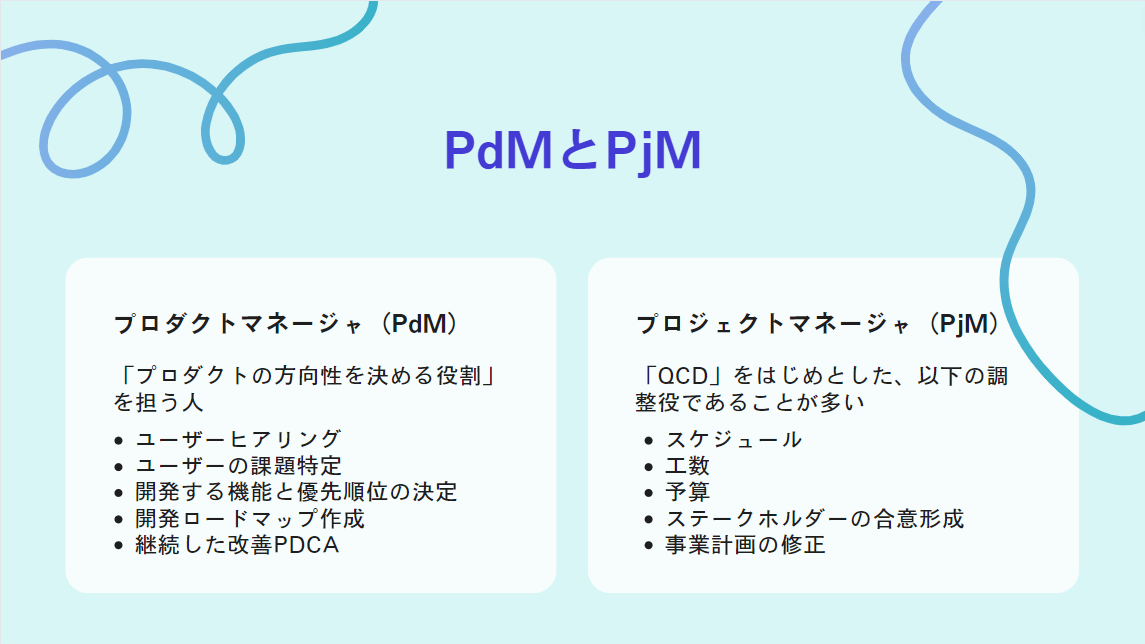 PdMとPjM

プロダクトマネージャ（PdM）

「プロダクトの方向性を決める役割」を担う人

- ユーザーヒアリング
- ユーザーの課題特定
- 開発する機能と優先順位の決定
- 開発ロードマップ作成
- 継続した改善PDCA

プロジェクトマネージャ（PjM）

「QCD」をはじめとした、以下の調整役であることが多い

- スケジュール
- 工数
- 予算
- ステークホルダーの合意形成
- 事業計画の修正